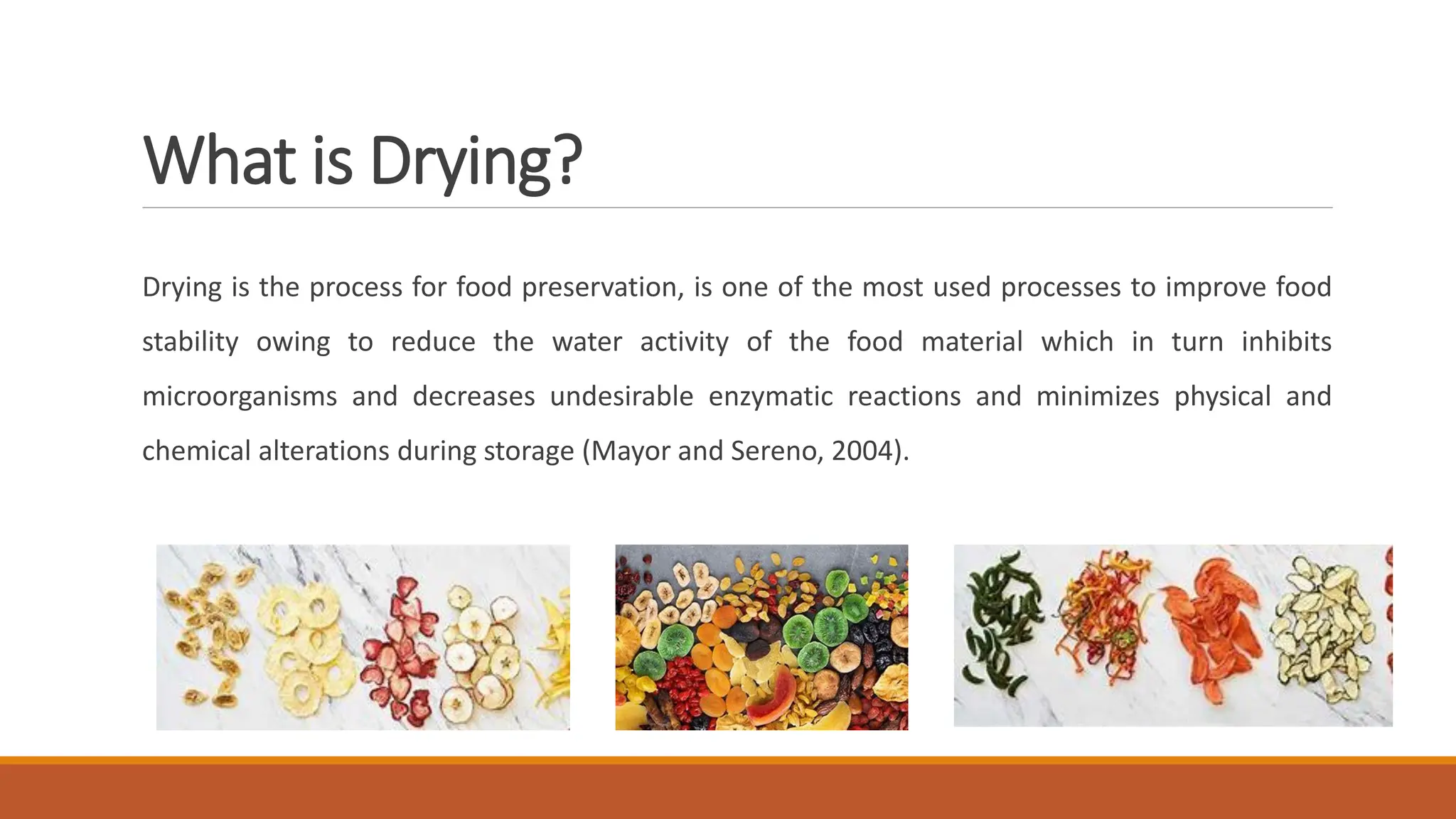 What is Drying?

Drying is the process for food preservation, is one of the most used processes to improve food stability owing to reduce the water activity of the food material which in turn inhibits microorganisms and decreases undesirable enzymatic reactions and minimizes physical and chemical alterations during storage (Mayor and Sereno, 2004).